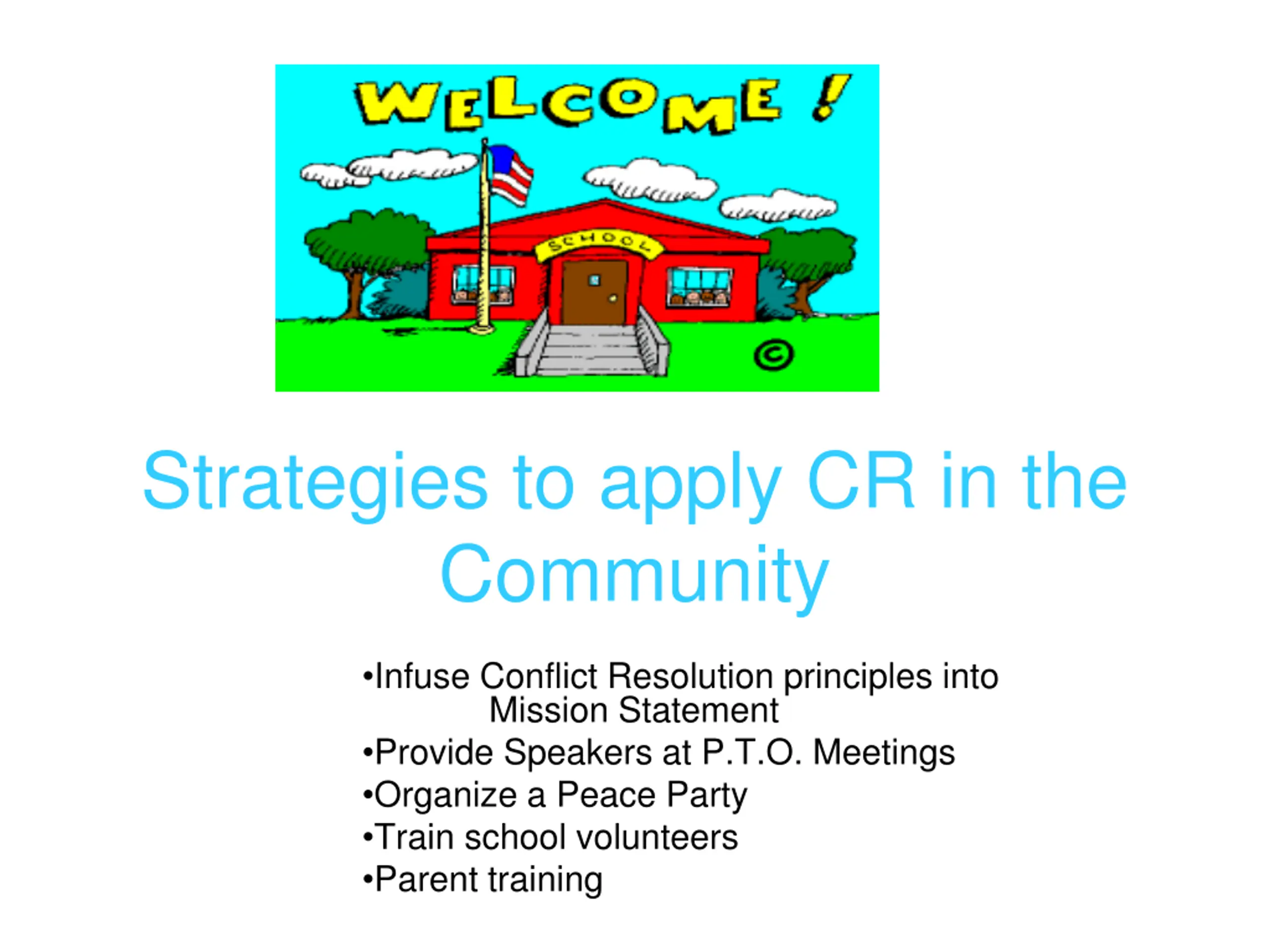 WELCOME !

SCHOOL

©

Strategies to apply CR in the Community

•Infuse Conflict Resolution principles into Mission Statement
•Provide Speakers at P.T.O. Meetings
•Organize a Peace Party
•Train school volunteers
•Parent training